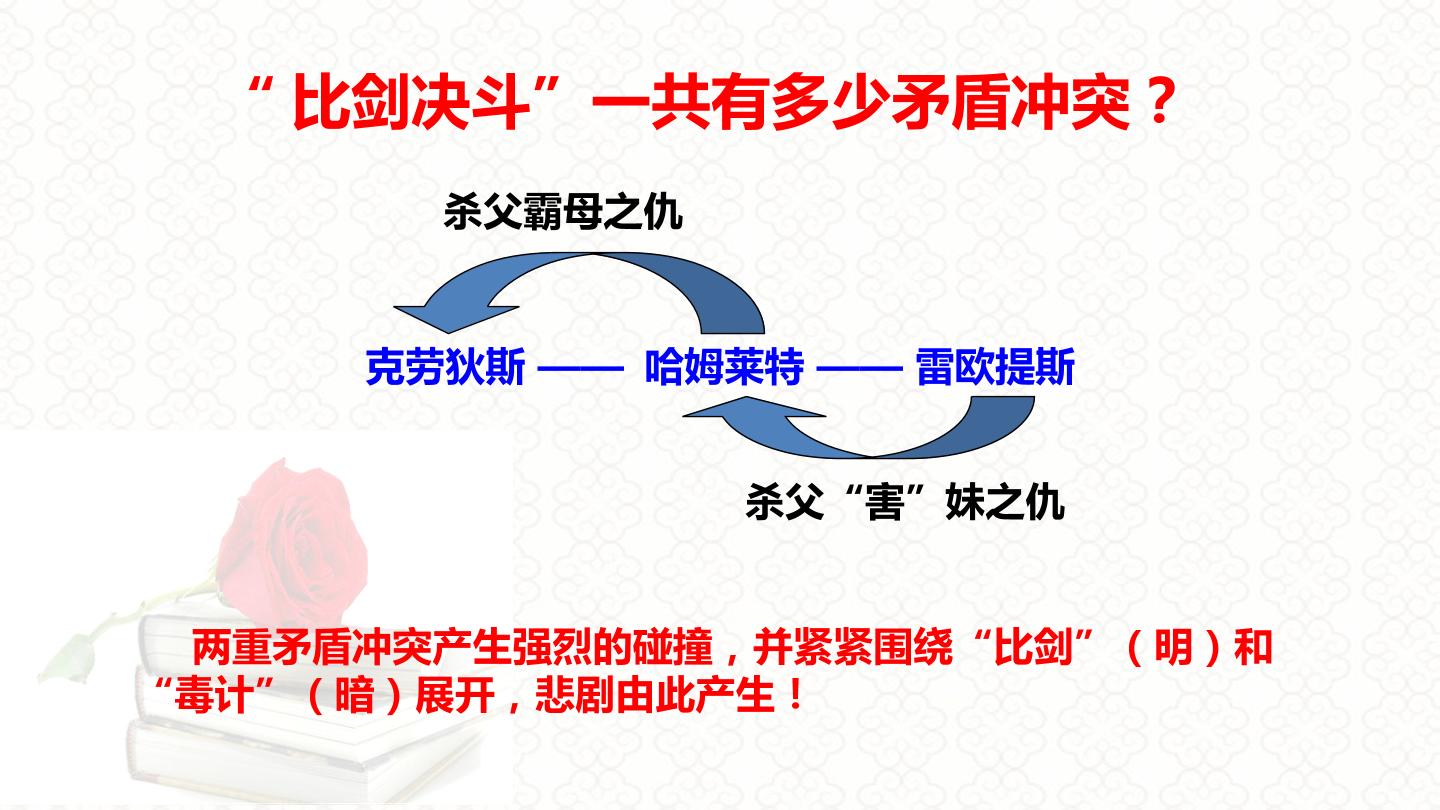 “比剑决斗”一共有多少矛盾冲突？

杀父霸母之仇

克劳狄斯 —— 哈姆莱特 —— 雷欧提斯

杀父“害”妹之仇

两重矛盾冲突产生强烈的碰撞，并紧紧围绕“比剑”（明）和“毒计”（暗）展开，悲剧由此产生！